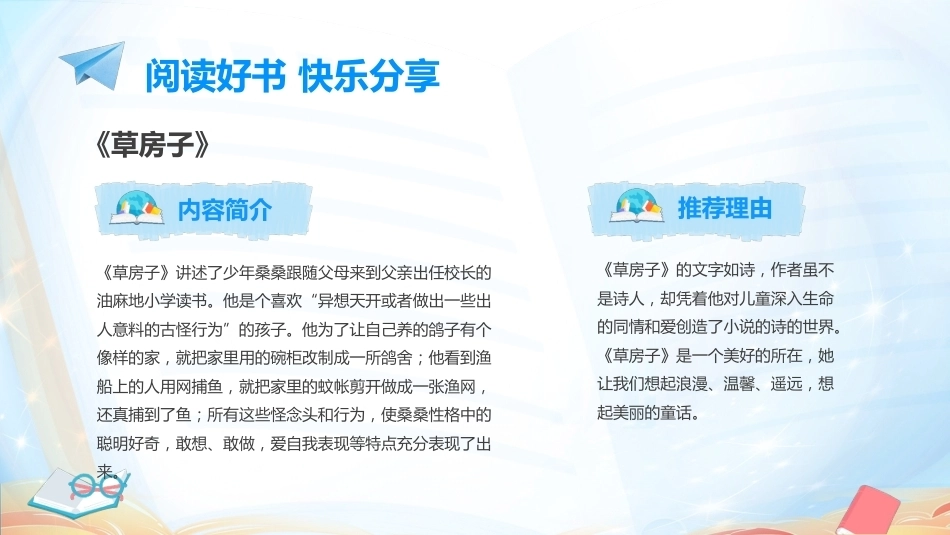 阅读好书 快乐分享

《草房子》

内容简介

《草房子》讲述了少年桑桑跟随父母来到父亲出任校长的油麻地小学读书。他是个喜欢“异想天开或者做出一些出人意料的古怪行为”的孩子。他为了让自己养的鸽子有个像样的家，就把家里用的碗柜改制成一所鸽舍；他看到渔船上的人用网捕鱼，就把家里的蚊帐剪开做成一张渔网，还真捕到了鱼；所有这些怪念头和行为，使桑桑性格中的聪明好奇，敢想、敢做，爱自我表现等特点充分表现了出来。

推荐理由

《草房子》的文字如诗，作者虽不是诗人，却凭着他对儿童深入生命的同情和爱创造了小说的诗的世界。《草房子》是一个美好的所在，她让我们想起浪漫、温馨、遥远，想起美丽的童话。